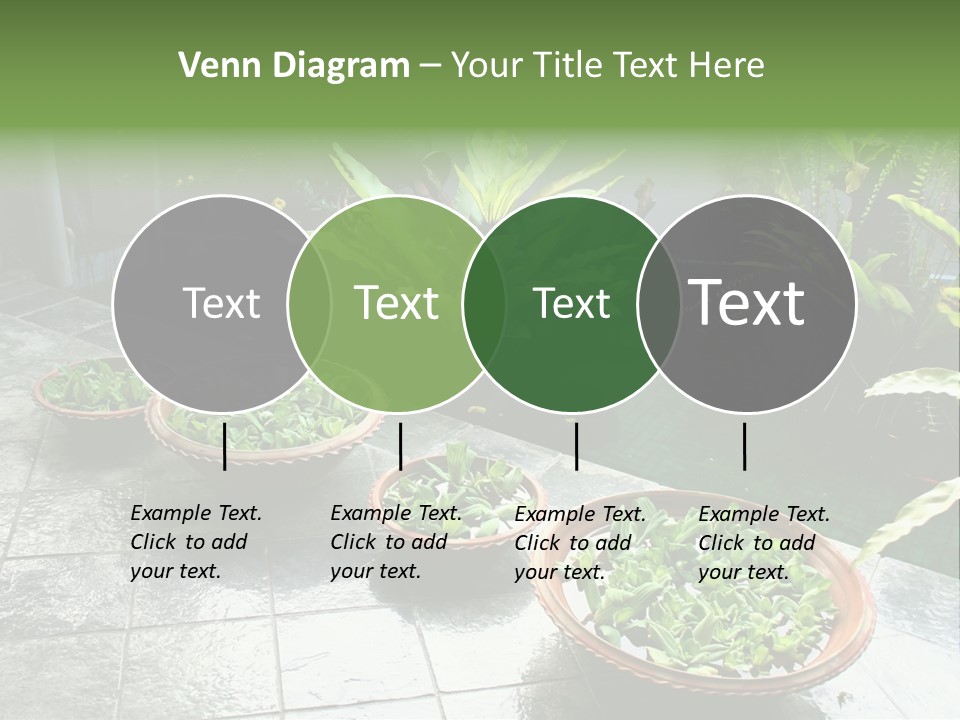 Venn Diagram – Your Title Text Here

Text

Text

Text

Text

Example Text. Click to add your text.

Example Text. Click to add your text.

Example Text. Click to add your text.

Example Text. Click to add your text.